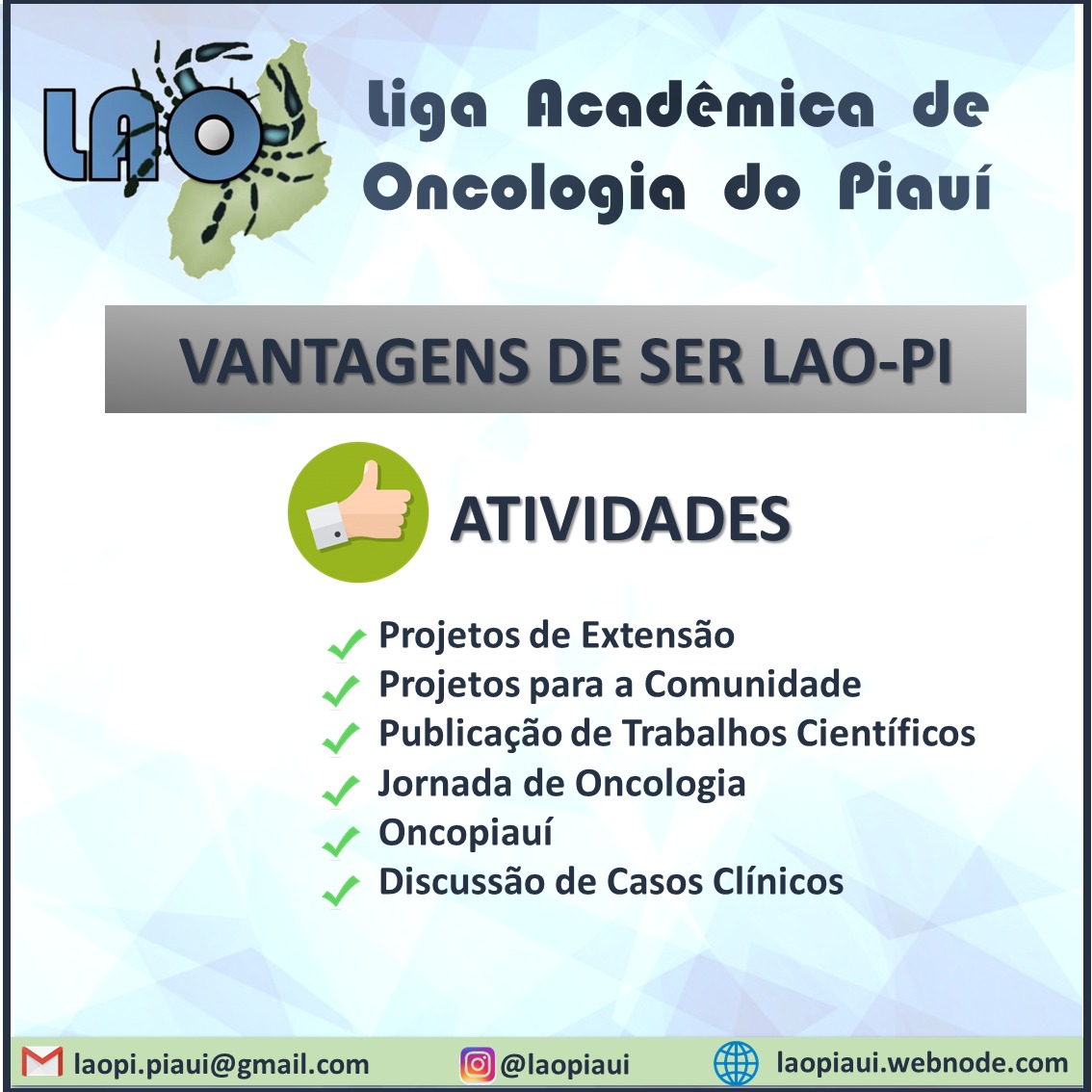 LAO

Liga Acadêmica de Oncologia do Piauí

VANTAGENS DE SER LAO-PI

ATIVIDADES

Projetos de Extensão
Projetos para a Comunidade
Publicação de Trabalhos Científicos
Jornada de Oncologia
Oncopiauí
Discussão de Casos Clínicos

laopi.piaui@gmail.com @laopiaui laopiaui.webnode.com